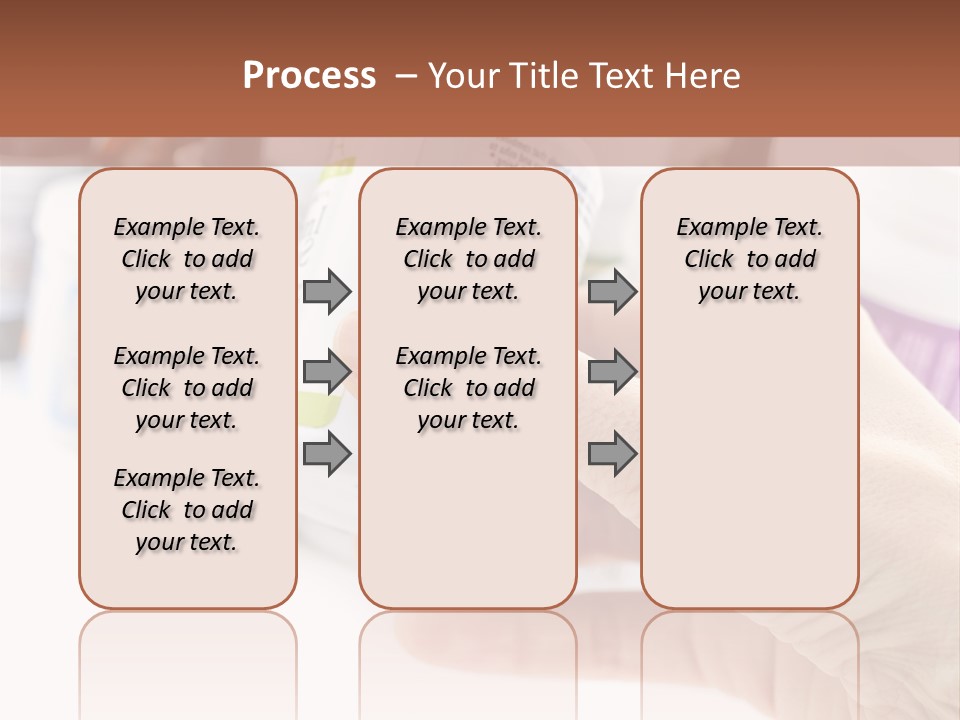 Process – Your Title Text Here

Example Text. Click to add your text.

Example Text. Click to add your text.

Example Text. Click to add your text.

Example Text. Click to add your text.

Example Text. Click to add your text.

Example Text. Click to add your text.